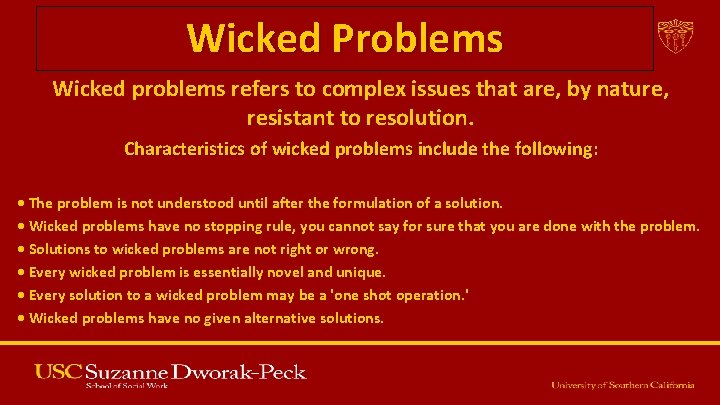 Wicked Problems

Wicked problems refers to complex issues that are, by nature, resistant to resolution.

Characteristics of wicked problems include the following:

• The problem is not understood until after the formulation of a solution.
• Wicked problems have no stopping rule, you cannot say for sure that you are done with the problem.
• Solutions to wicked problems are not right or wrong.
• Every wicked problem is essentially novel and unique.
• Every solution to a wicked problem may be a 'one shot operation.'
• Wicked problems have no given alternative solutions.

USC Suzanne Dworak-Peck
School of Social Work

University of Southern California